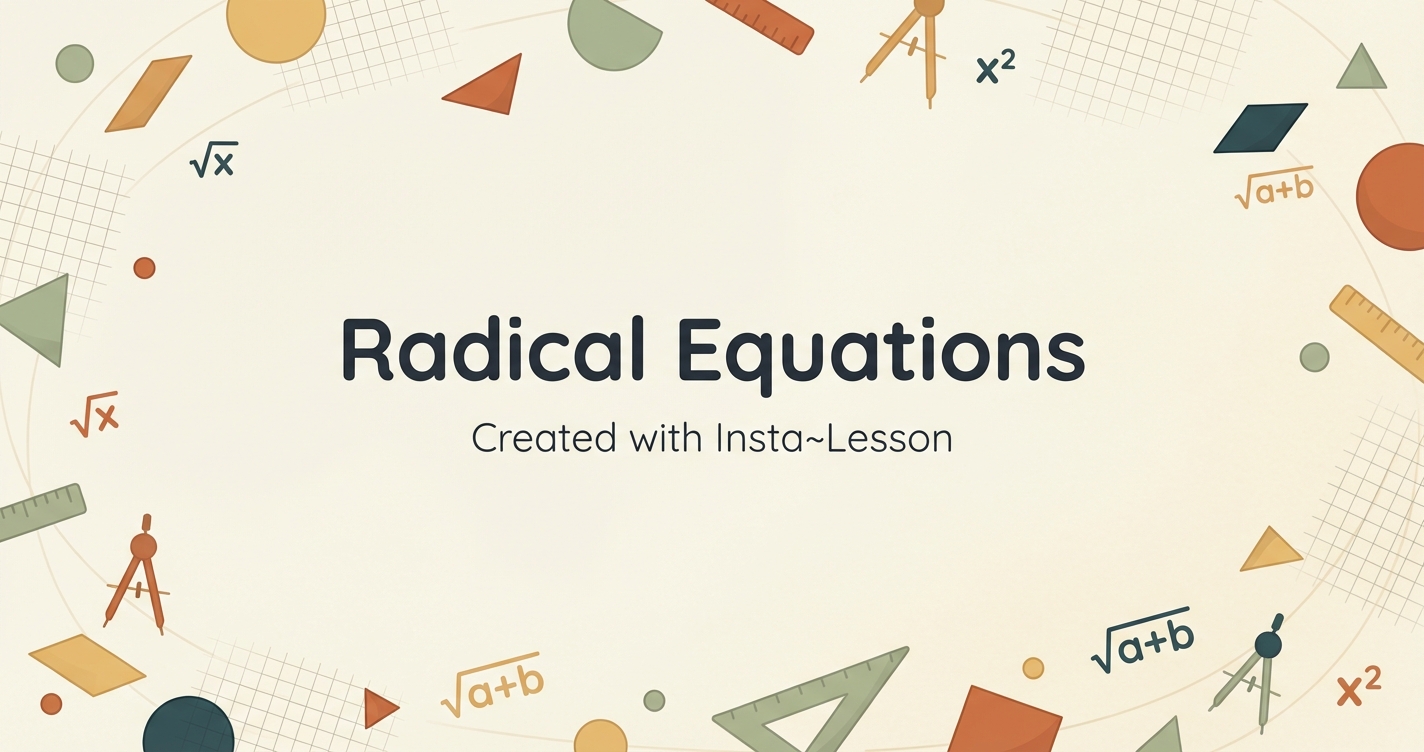 $x^2$

$\sqrt{x}$

$\sqrt{a+b}$

Radical Equations

Created with Insta~Lesson

$\sqrt{x}$

$\sqrt{a+b}$

$\sqrt{a+b}$

$x^2$